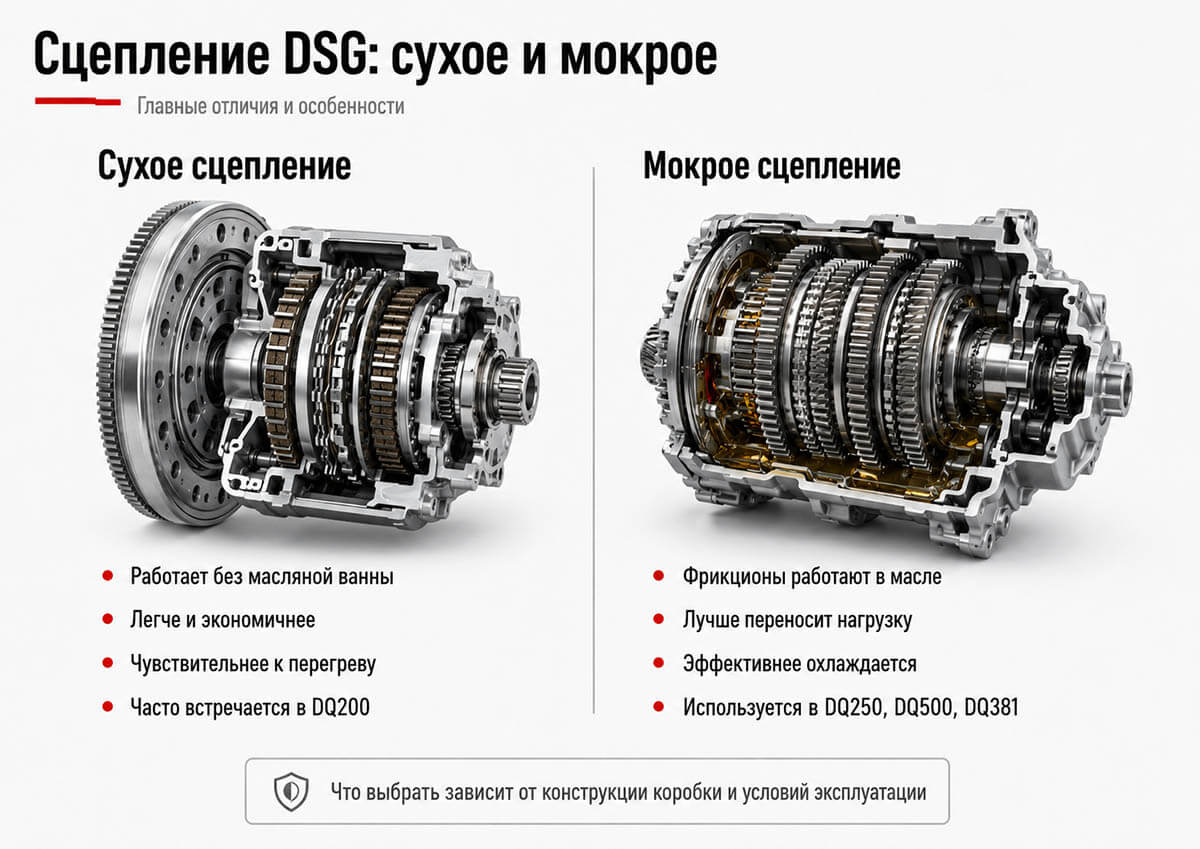 Сцепление DSG: сухое и мокрое

Главные отличия и особенности

Сухое сцепление

- Работает без масляной ванны
- Легче и экономичнее
- Чувствительнее к перегреву
- Часто встречается в DQ200

Мокрое сцепление

- Фрикционы работают в масле
- Лучше переносит нагрузку
- Эффективнее охлаждается
- Используется в DQ250, DQ500, DQ381

Что выбрать зависит от конструкции коробки и условий эксплуатации